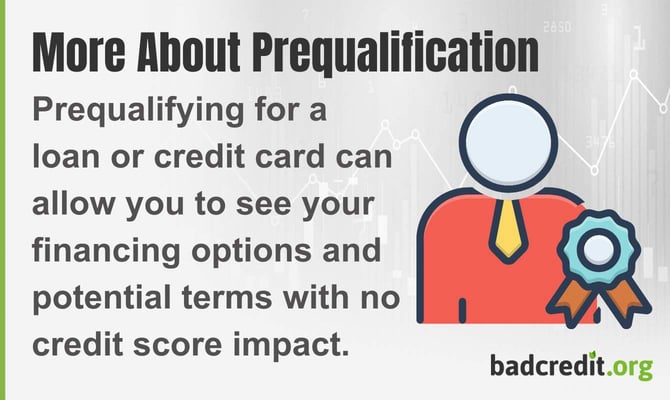 More About Prequalification

Prequalifying for a loan or credit card can allow you to see your financing options and potential terms with no credit score impact.

badcredit.org